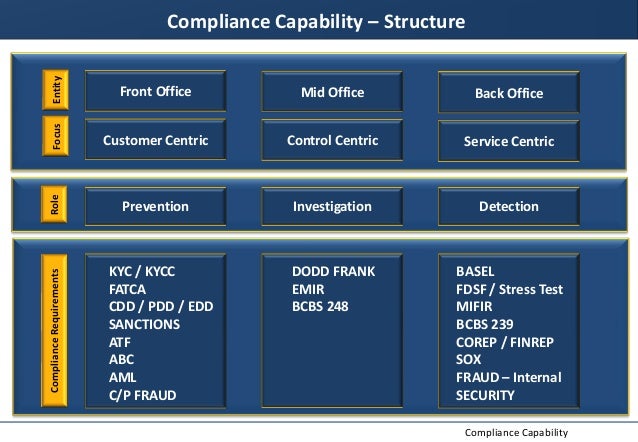 Compliance Capability – Structure

Entity

Front Office

Mid Office

Back Office

Focus

Customer Centric

Control Centric

Service Centric

Role

Prevention

Investigation

Detection

Compliance Requirements

KYC / KYCC
FATCA
CDD / PDD / EDD
SANCTIONS
ATF
ABC
AML
C/P FRAUD

DODD FRANK
EMIR
BCBS 248

BASEL
FDSF / Stress Test
MIFIR
BCBS 239
COREP / FINREP
SOX
FRAUD – Internal
SECURITY

Compliance Capability